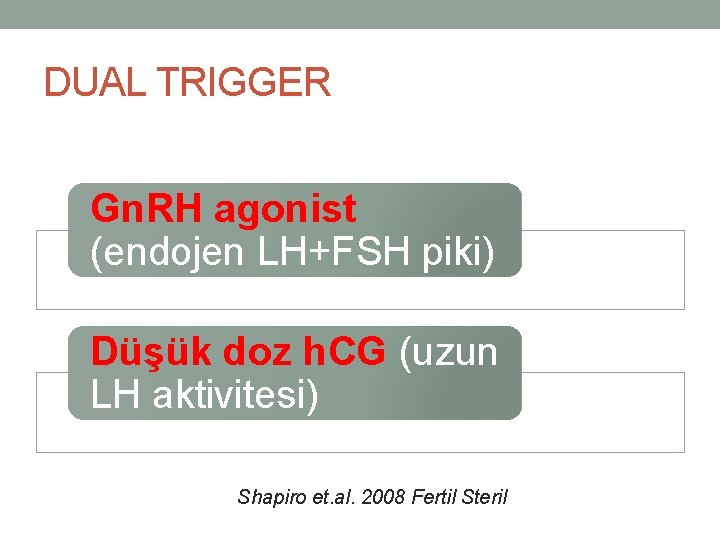 DUAL TRIGGER

GnRH agonist (endojen LH+FSH piki)

Düşük doz hCG (uzun LH aktivitesi)

Shapiro et.al. 2008 Fertil Steril